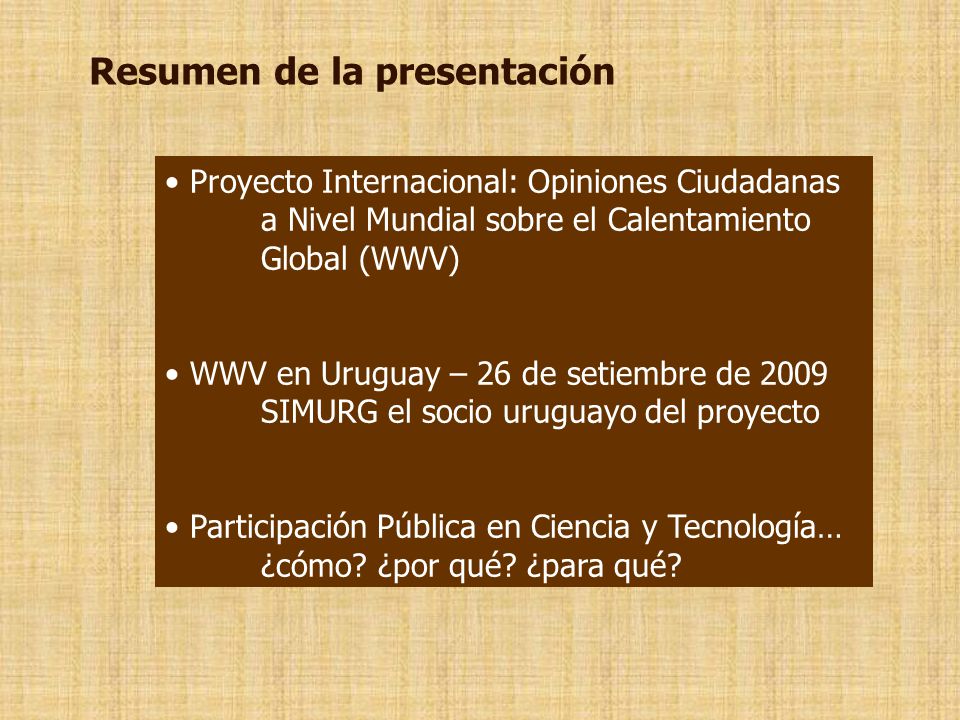 Resumen de la presentación

• Proyecto Internacional: Opiniones Ciudadanas a Nivel Mundial sobre el Calentamiento Global (WWV)

• WWV en Uruguay – 26 de setiembre de 2009
SIMURG el socio uruguayo del proyecto

• Participación Pública en Ciencia y Tecnología… ¿cómo? ¿por qué? ¿para qué?